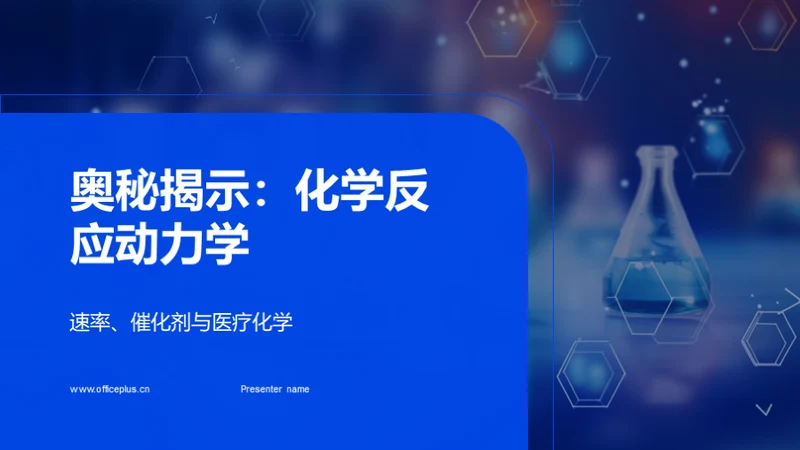 奥秘揭示：化学反应动力学

速率、催化剂与医疗化学

www.officeplus.cn

Presenter name